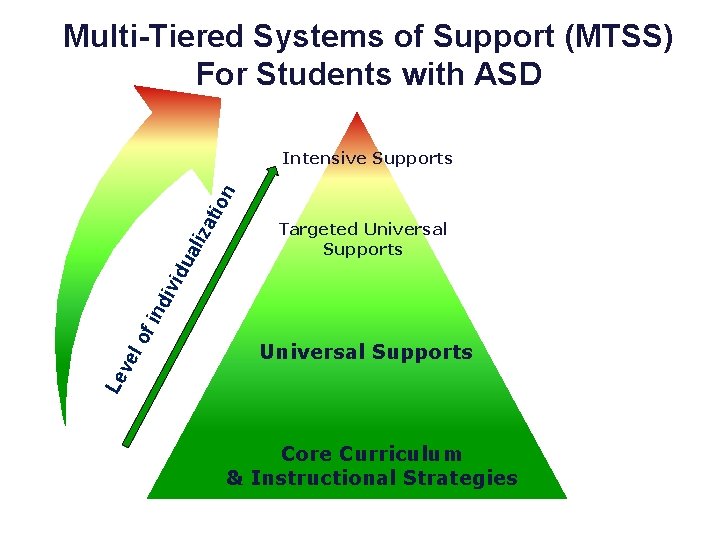 Multi-Tiered Systems of Support (MTSS)
For Students with ASD

Level of individualization

Intensive Supports

Targeted Universal Supports

Universal Supports

Core Curriculum & Instructional Strategies